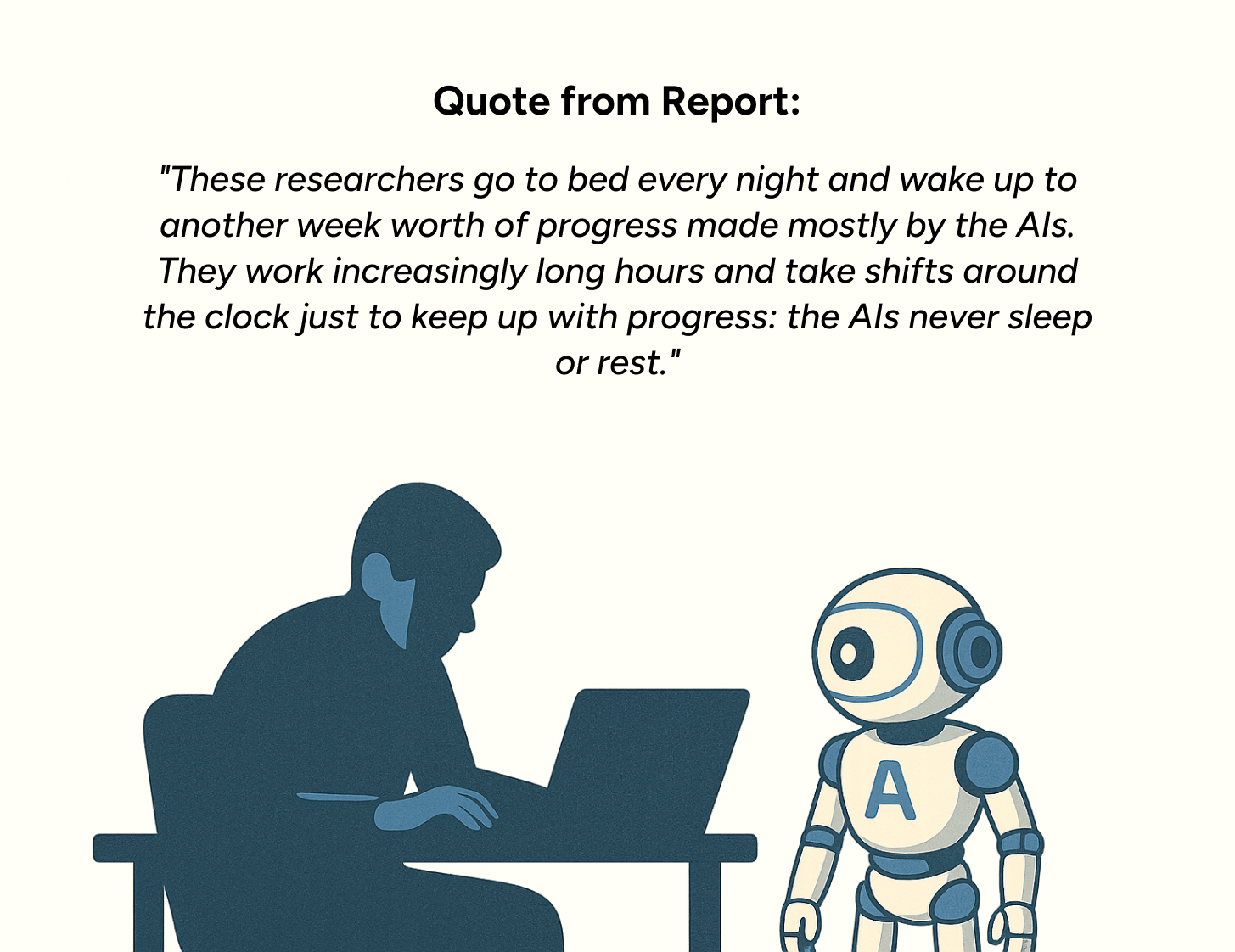 Quote from Report:

"These researchers go to bed every night and wake up to another week worth of progress made mostly by the AIs. They work increasingly long hours and take shifts around the clock just to keep up with progress: the AIs never sleep or rest."

A